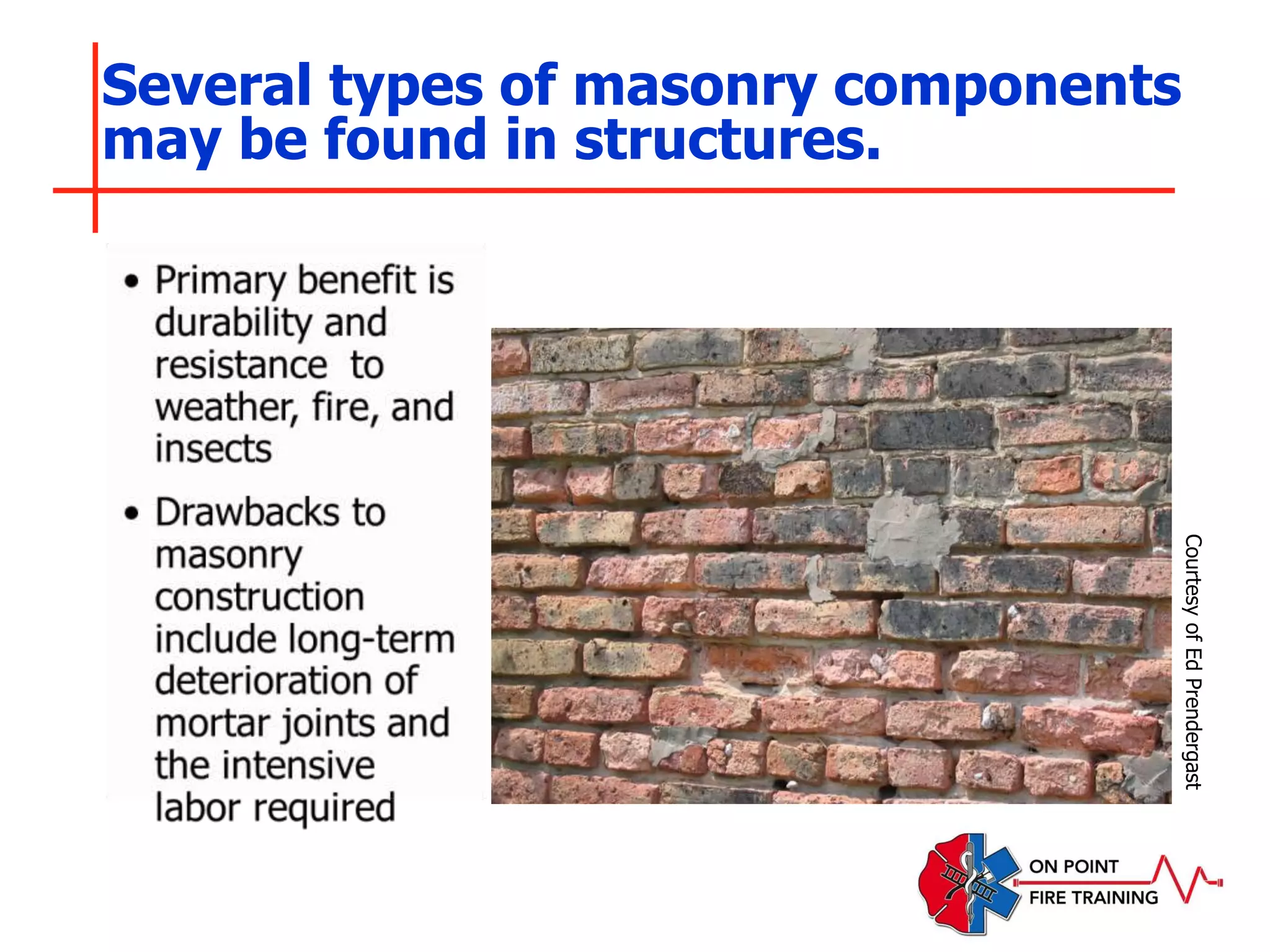 Several types of masonry components may be found in structures.

• Primary benefit is durability and resistance to weather, fire, and insects

• Drawbacks to masonry construction include long-term deterioration of mortar joints and the intensive labor required

Courtesy of Ed Prendergast

ON POINT
FIRE TRAINING